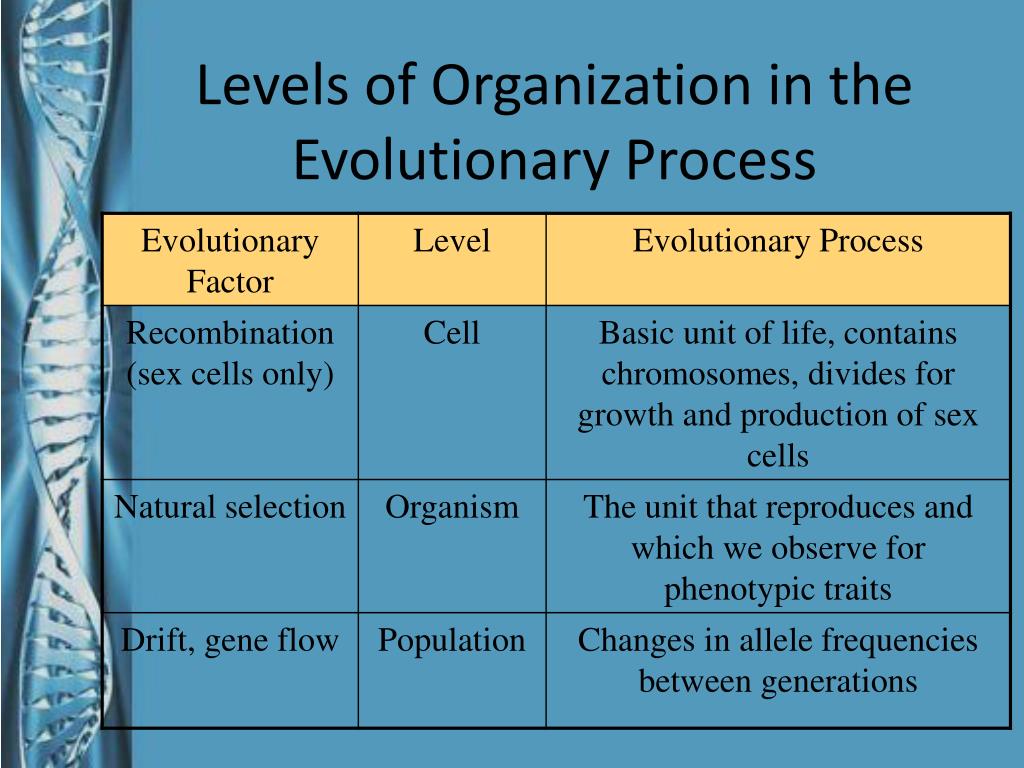 Levels of Organization in the Evolutionary Process

| Evolutionary Factor | Level | Evolutionary Process |
|---|---|---|
| Recombination (sex cells only) | Cell | Basic unit of life, contains chromosomes, divides for growth and production of sex cells |
| Natural selection | Organism | The unit that reproduces and which we observe for phenotypic traits |
| Drift, gene flow | Population | Changes in allele frequencies between generations |